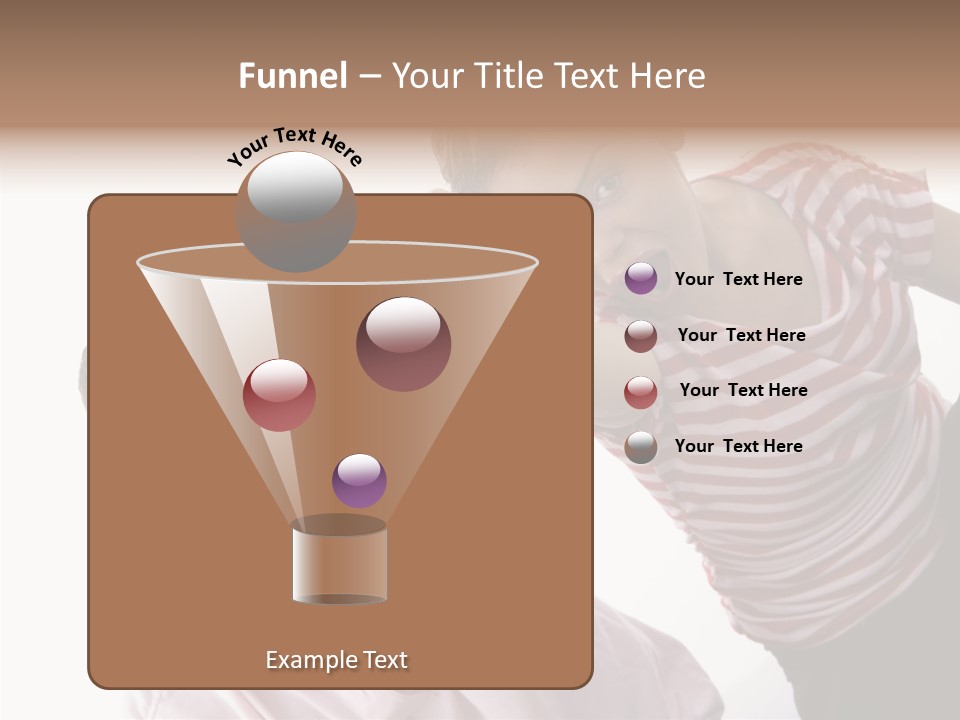 Funnel – Your Title Text Here

Your Text Here

Your Text Here

Your Text Here

Your Text Here

Your Text Here

Example Text